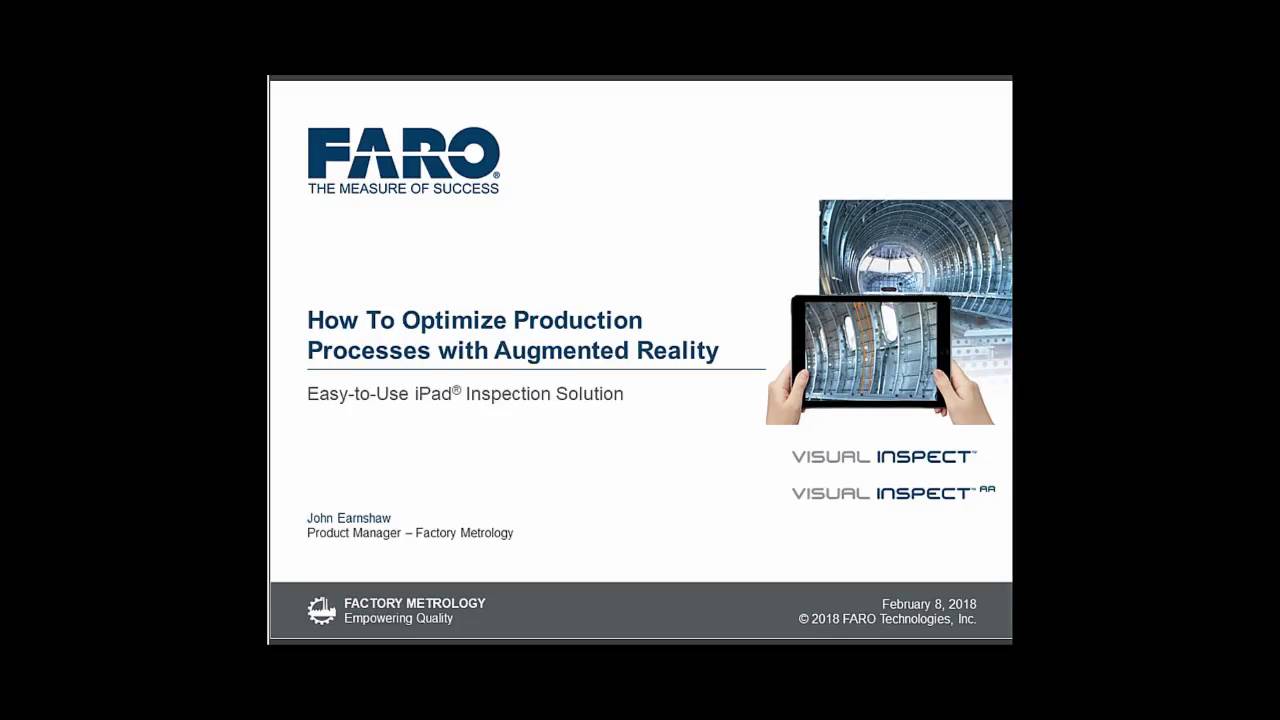 FARO®
THE MEASURE OF SUCCESS

How To Optimize Production Processes with Augmented Reality

Easy-to-Use iPad® Inspection Solution

VISUAL INSPECT™

VISUAL INSPECT™ AR

John Earnshaw
Product Manager – Factory Metrology

FACTORY METROLOGY
Empowering Quality

February 8, 2018
© 2018 FARO Technologies, Inc.